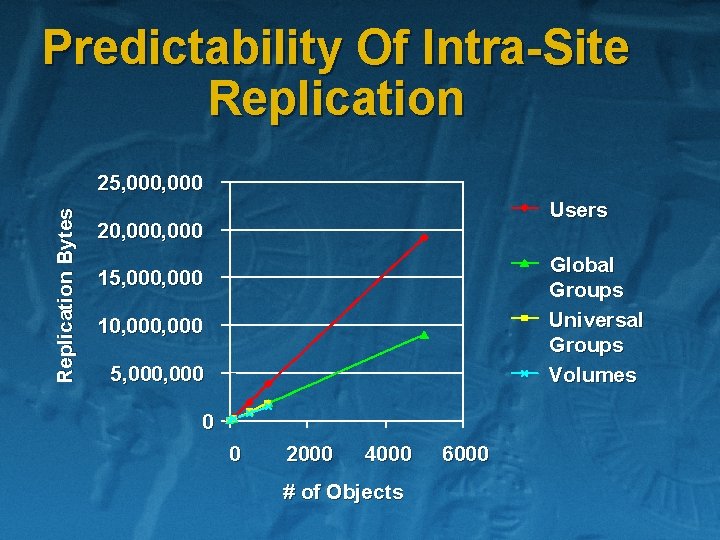 Predictability Of Intra-Site Replication

Replication Bytes

25,000,000
20,000,000
15,000,000
10,000,000
5,000,000
0

0
2000
4000
6000

# of Objects

Users
Global Groups
Universal Groups
Volumes